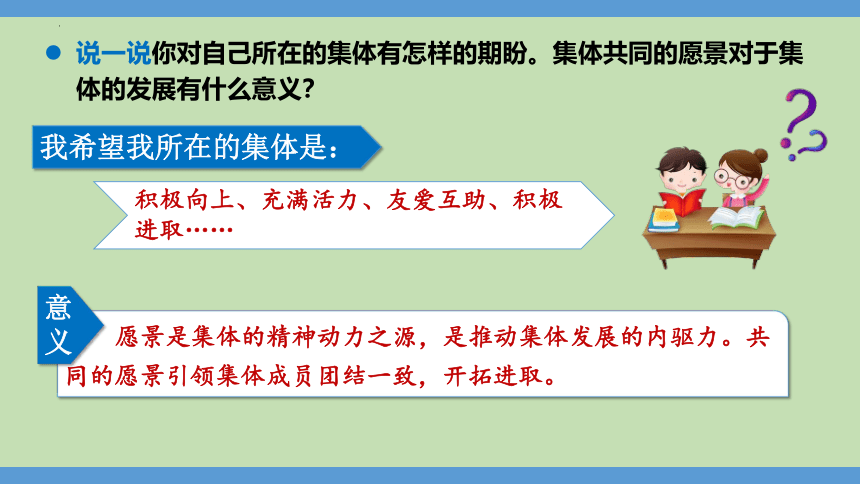 说一说你对自己所在的集体有怎样的期盼。集体共同的愿景对于集体的发展有什么意义？

我希望我所在的集体是：

积极向上、充满活力、友爱互助、积极进取……

意义

愿景是集体的精神动力之源，是推动集体发展的内驱力。共同的愿景引领集体成员团结一致，开拓进取。